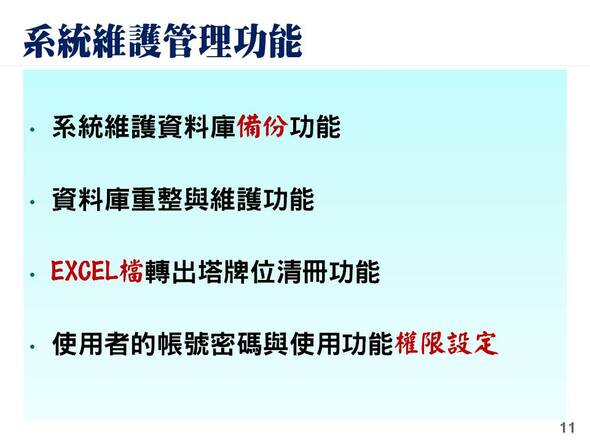 系統維護管理功能

• 系統維護資料庫備份功能

• 資料庫重整與維護功能

• EXCEL檔轉出塔牌位清冊功能

• 使用者的帳號密碼與使用功能權限設定

11